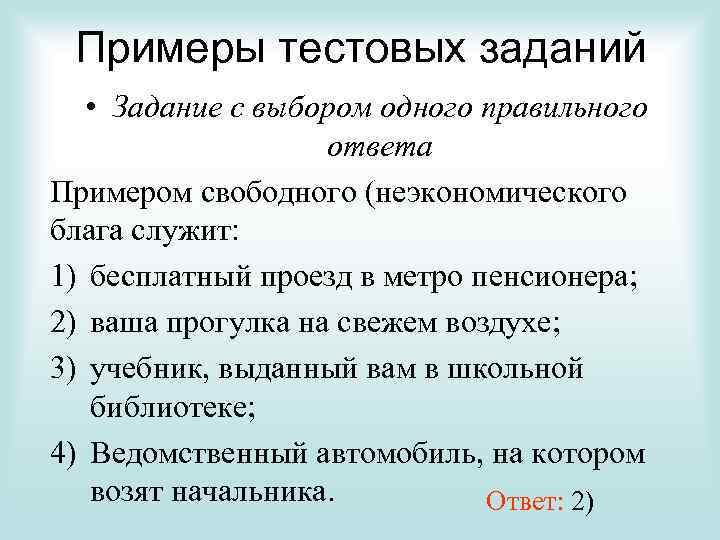 Примеры тестовых заданий

• Задание с выбором одного правильного ответа

Примером свободного (неэкономического блага служит:

1) бесплатный проезд в метро пенсионера;
2) ваша прогулка на свежем воздухе;
3) учебник, выданный вам в школьной библиотеке;
4) Ведомственный автомобиль, на котором возят начальника.

Ответ: 2)